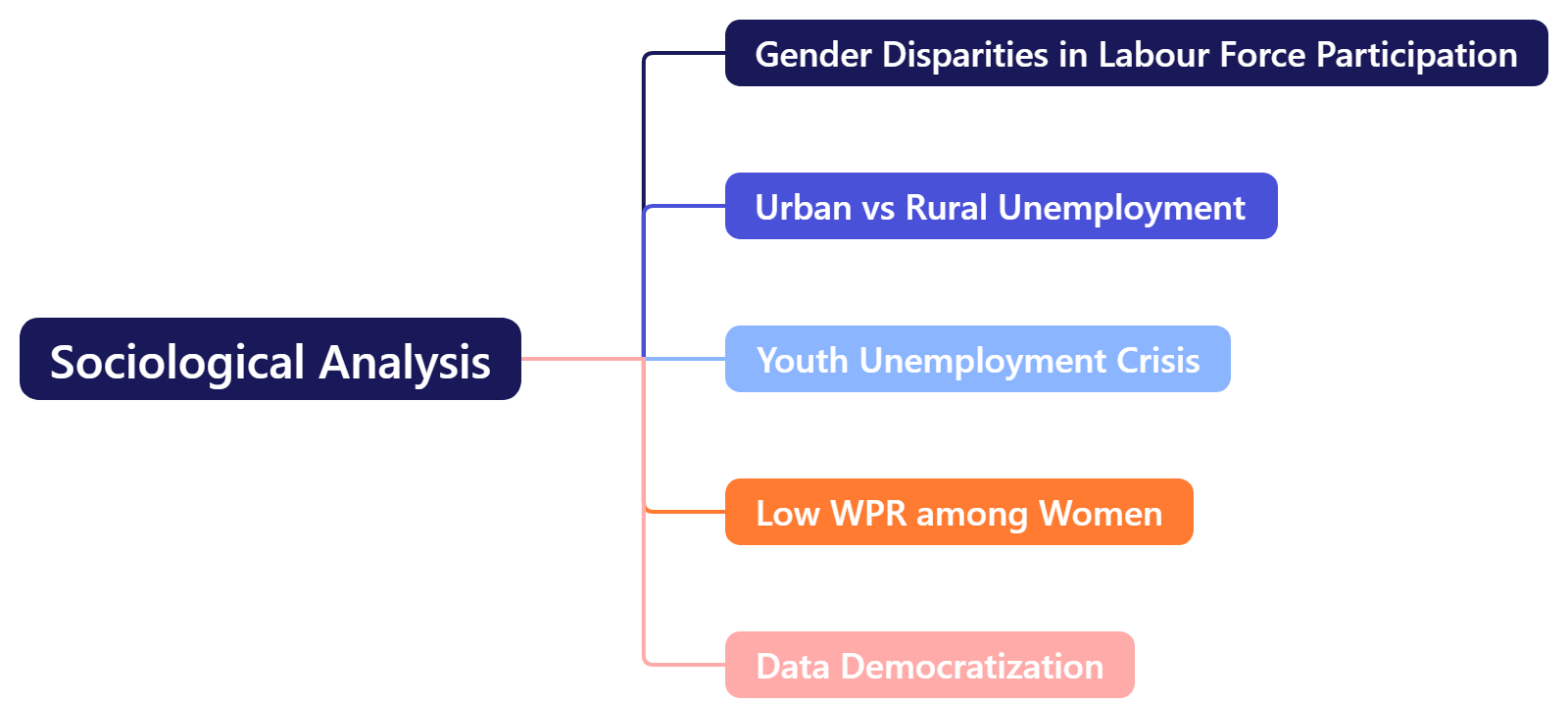 Sociological Analysis

Gender Disparities in Labour Force Participation

Urban vs Rural Unemployment

Youth Unemployment Crisis

Low WPR among Women

Data Democratization